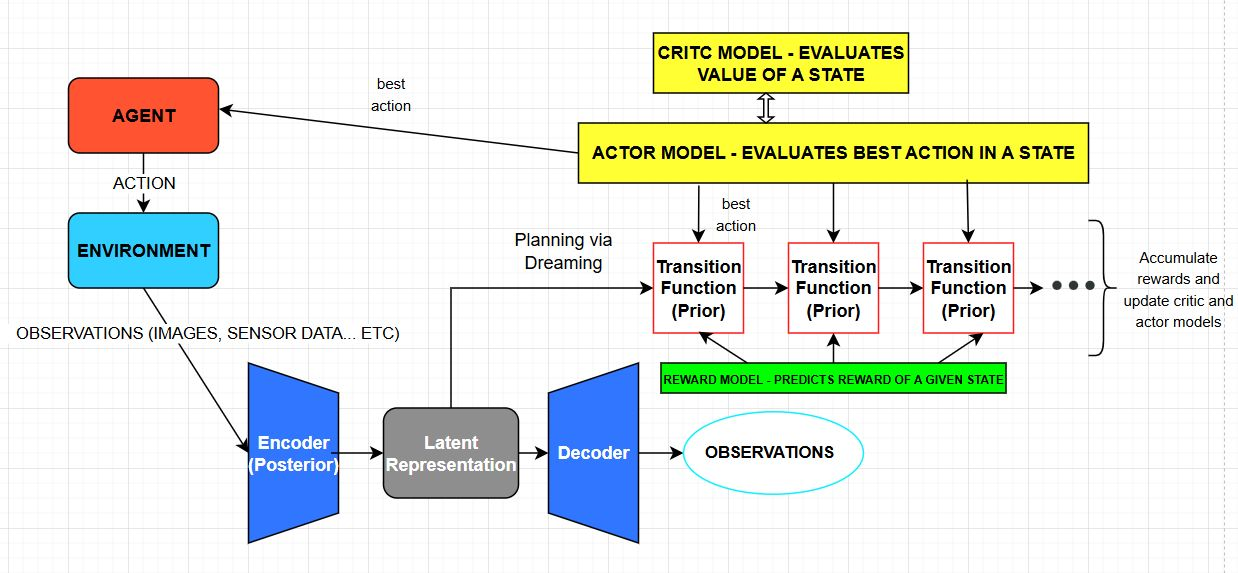 CRITC MODEL - EVALUATES VALUE OF A STATE

AGENT

best action

ACTOR MODEL - EVALUATES BEST ACTION IN A STATE

ACTION

best action

ENVIRONMENT

Planning via Dreaming

Transition Function (Prior)

Transition Function (Prior)

Transition Function (Prior)

Accumulate rewards and update critic and actor models

OBSERVATIONS (IMAGES, SENSOR DATA... ETC)

REWARD MODEL - PREDICTS REWARD OF A GIVEN STATE

Encoder (Posterior)

Latent Representation

Decoder

OBSERVATIONS